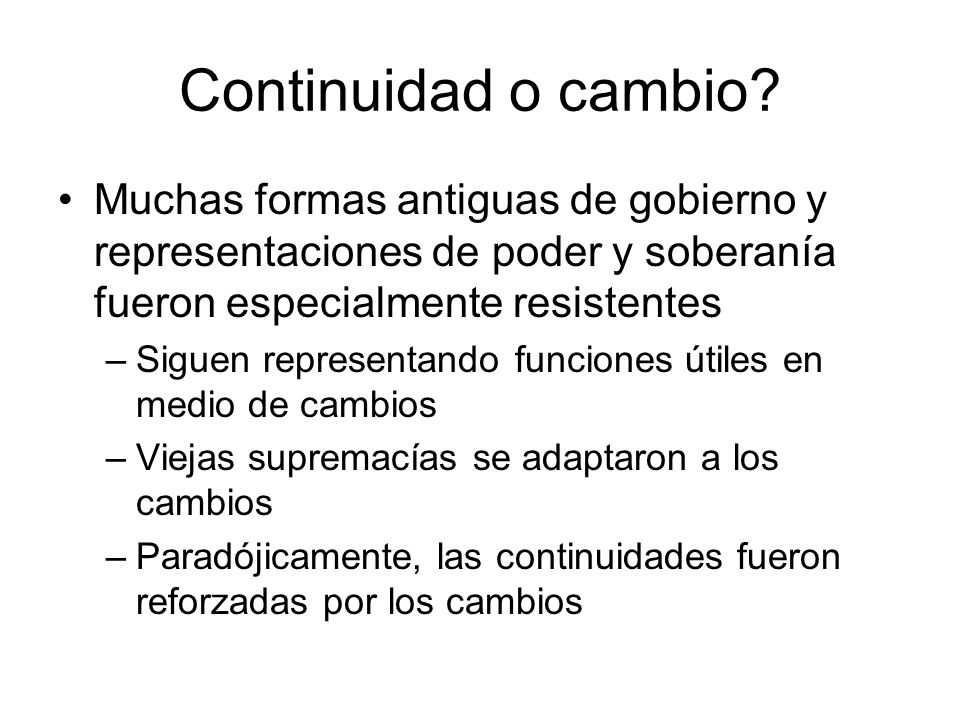 Continuidad o cambio?

• Muchas formas antiguas de gobierno y representaciones de poder y soberanía fueron especialmente resistentes

– Siguen representando funciones útiles en medio de cambios

– Viejas supremacías se adaptaron a los cambios

– Paradójicamente, las continuidades fueron reforzadas por los cambios